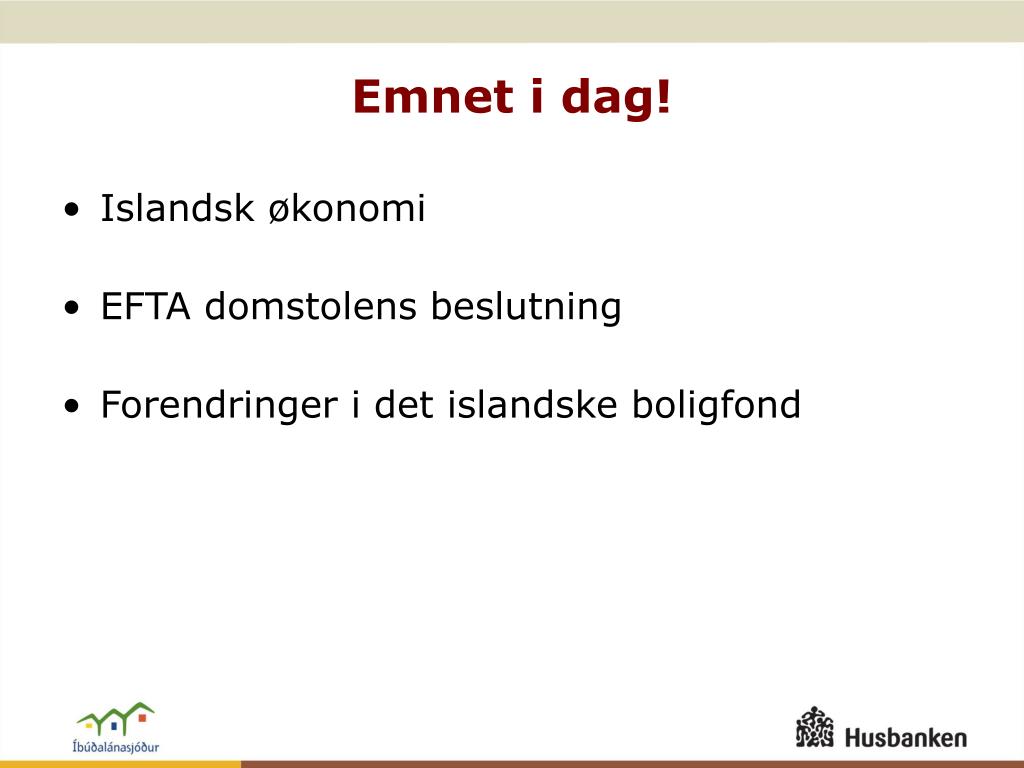 Emnet i dag!

• Islandsk økonomi

• EFTA domstolens beslutning

• Forendringer i det islandske boligfond

Íbúðalánasjóður

Husbanken